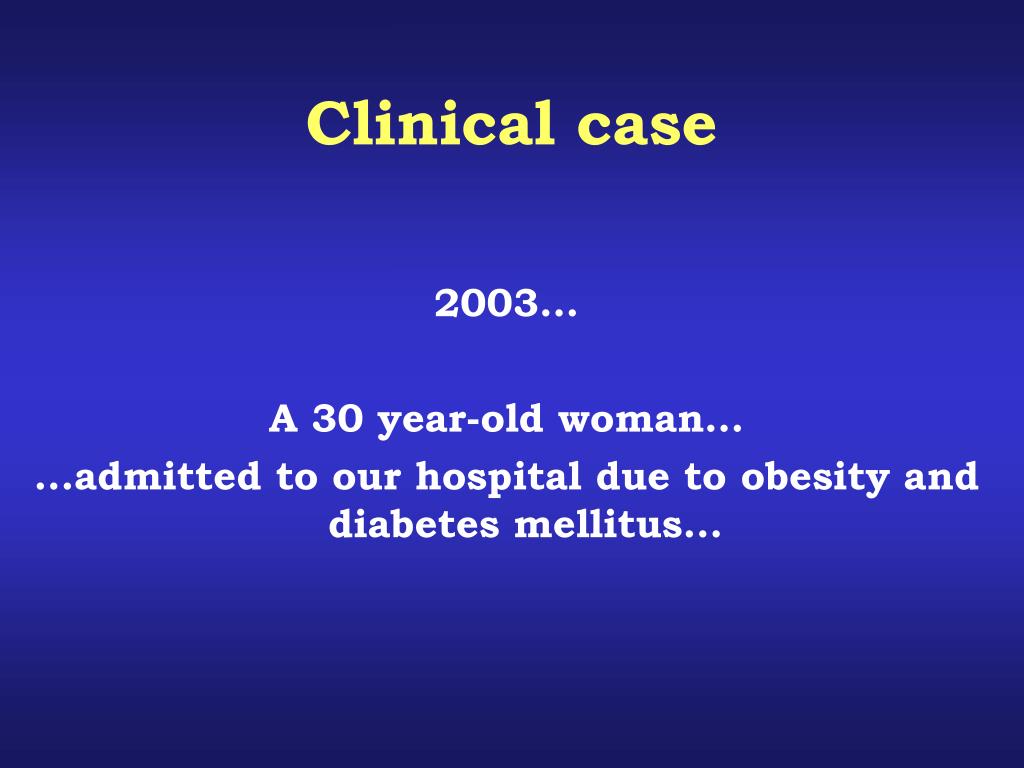 Clinical case

2003…

A 30 year-old woman…
…admitted to our hospital due to obesity and diabetes mellitus…